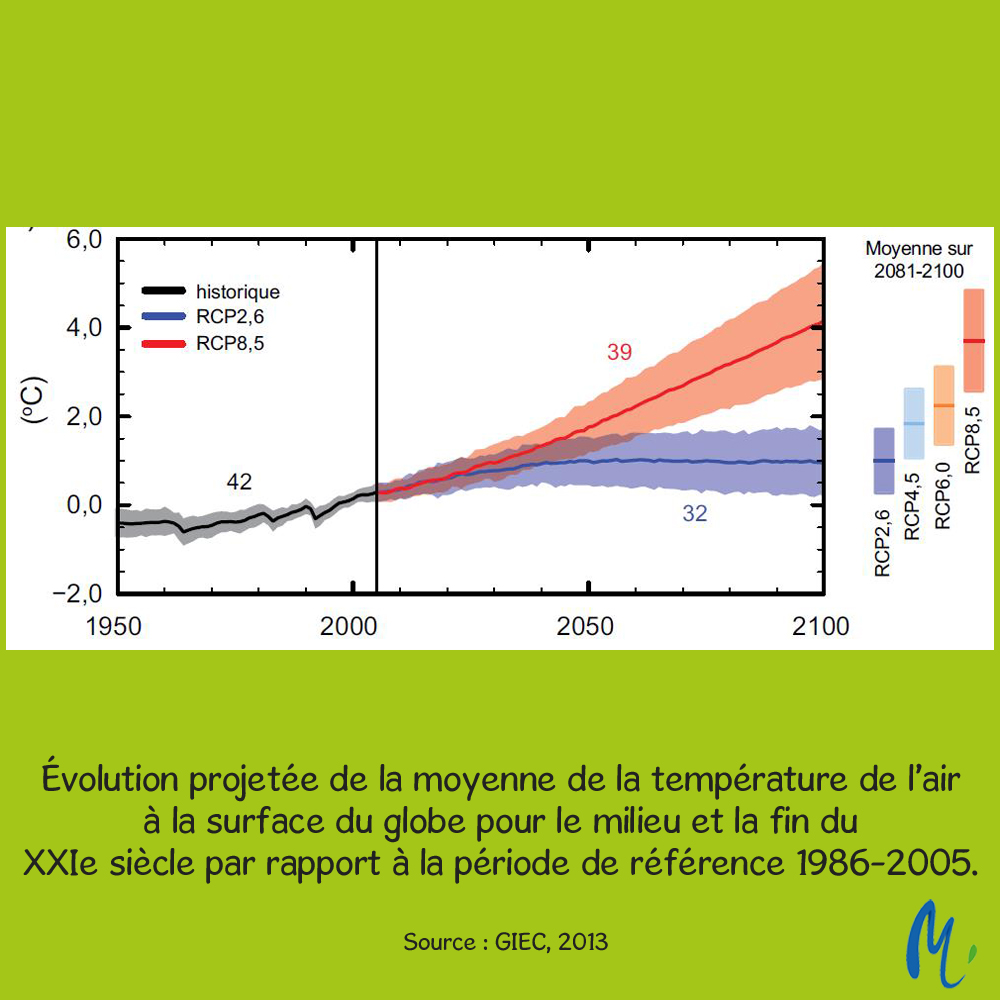 6,0
4,0
2,0
0,0
−2,0
(°C)

historique
RCP2,6
RCP8,5

42
39
32

1950
2000
2050
2100

Moyenne sur 2081-2100

RCP2,6
RCP4,5
RCP6,0
RCP8,5

Évolution projetée de la moyenne de la température de l'air à la surface du globe pour le milieu et la fin du XXIe siècle par rapport à la période de référence 1986-2005.

Source : GIEC, 2013

M